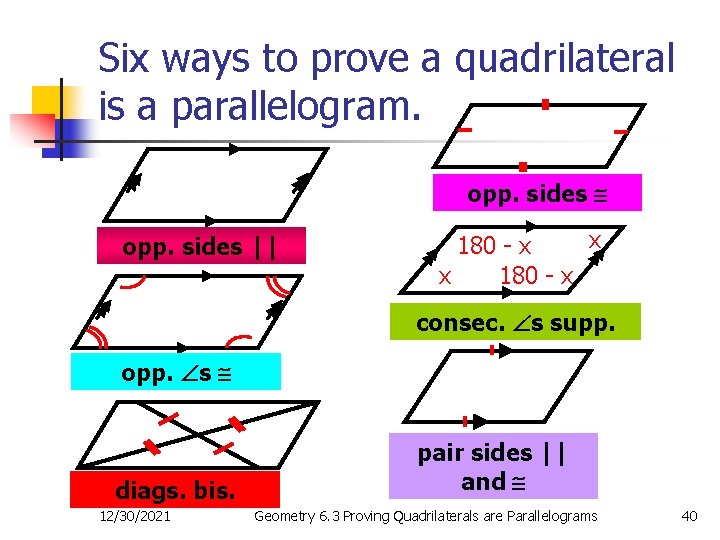 Six ways to prove a quadrilateral is a parallelogram.

opp. sides ||

opp. $\angle$s $\cong$

diags. bis.

opp. sides $\cong$

180 - x
x
x
180 - x

consec. $\angle$s supp.

pair sides || and $\cong$

12/30/2021
Geometry 6.3 Proving Quadrilaterals are Parallelograms
40